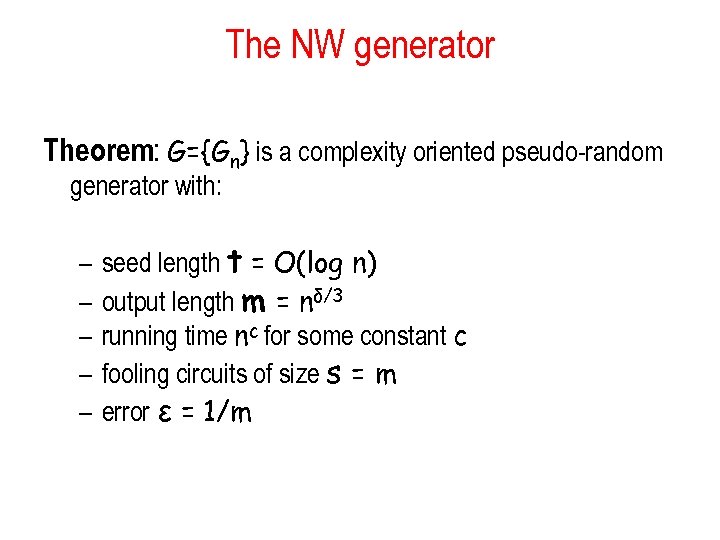 The NW generator

**Theorem**: $G=\{G_n\}$ is a complexity oriented pseudo-random generator with:

– seed length $t = O(\log n)$
– output length $m = n^{\delta/3}$
– running time $n^c$ for some constant $c$
– fooling circuits of size $s = m$
– error $\varepsilon = 1/m$